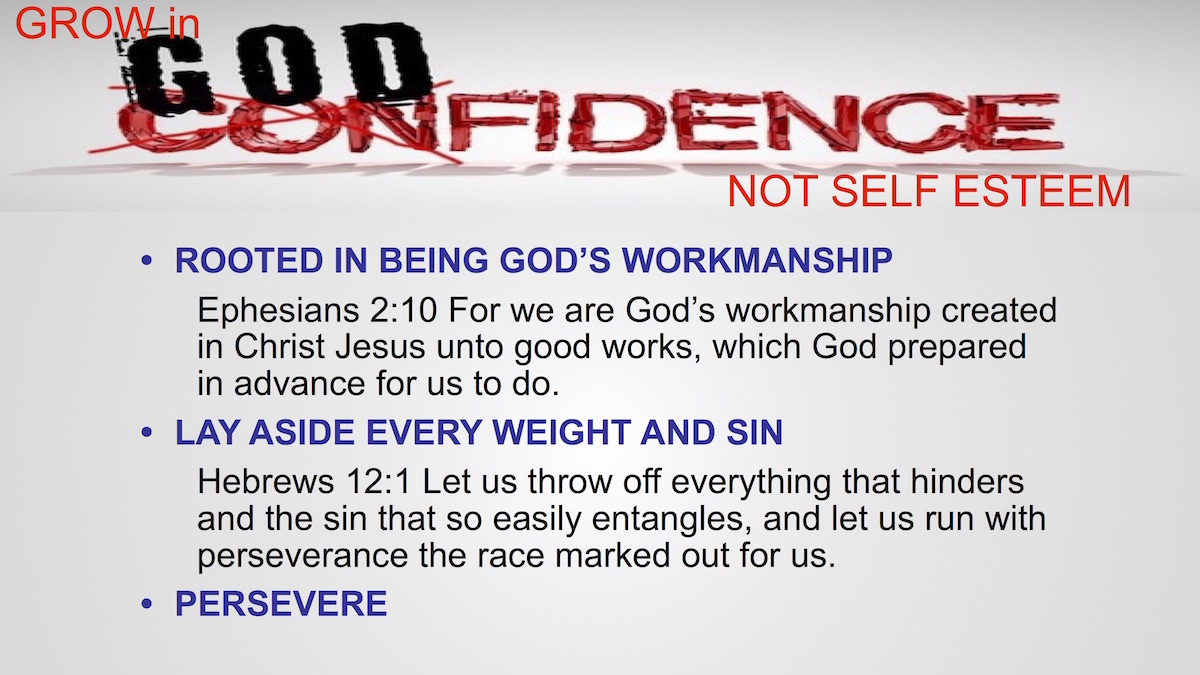 GROW in

GOD

CONFIDENCE

NOT SELF ESTEEM

• ROOTED IN BEING GOD'S WORKMANSHIP

Ephesians 2:10 For we are God's workmanship created in Christ Jesus unto good works, which God prepared in advance for us to do.

• LAY ASIDE EVERY WEIGHT AND SIN

Hebrews 12:1 Let us throw off everything that hinders and the sin that so easily entangles, and let us run with perseverance the race marked out for us.

• PERSEVERE